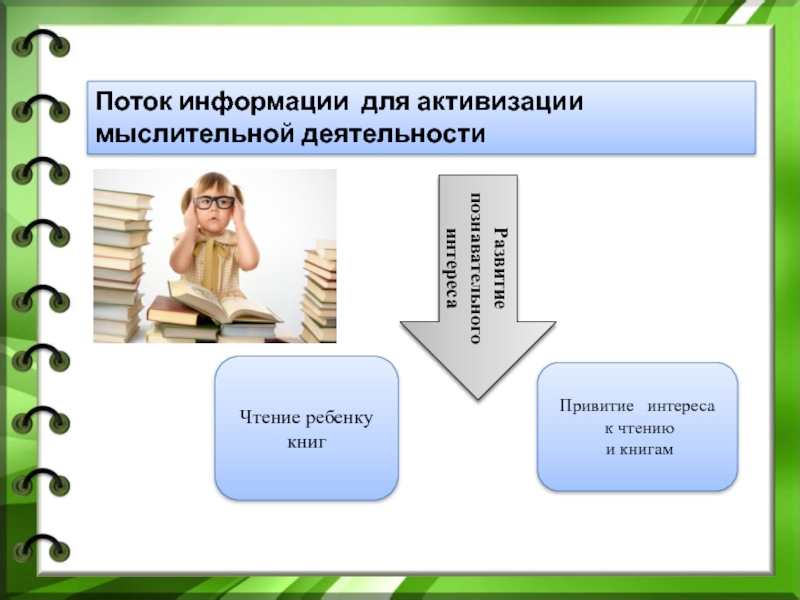 Поток информации для активизации мыслительной деятельности

Развитие познавательного интереса

Чтение ребенку книг

Привитие интереса к чтению и книгам